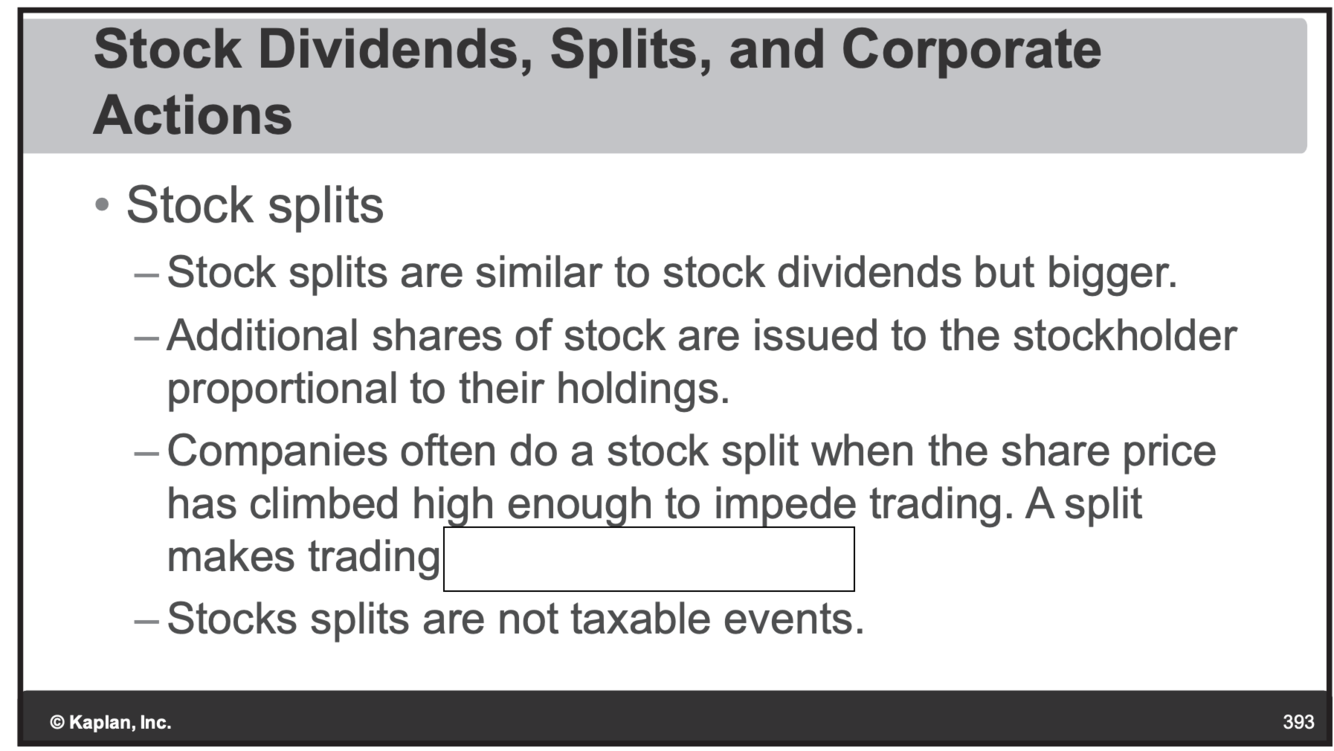 Stock Dividends, Splits, and Corporate Actions

• Stock splits

– Stock splits are similar to stock dividends but bigger.

– Additional shares of stock are issued to the stockholder proportional to their holdings.

– Companies often do a stock split when the share price has climbed high enough to impede trading. A split makes trading

– Stocks splits are not taxable events.

© Kaplan, Inc.

393